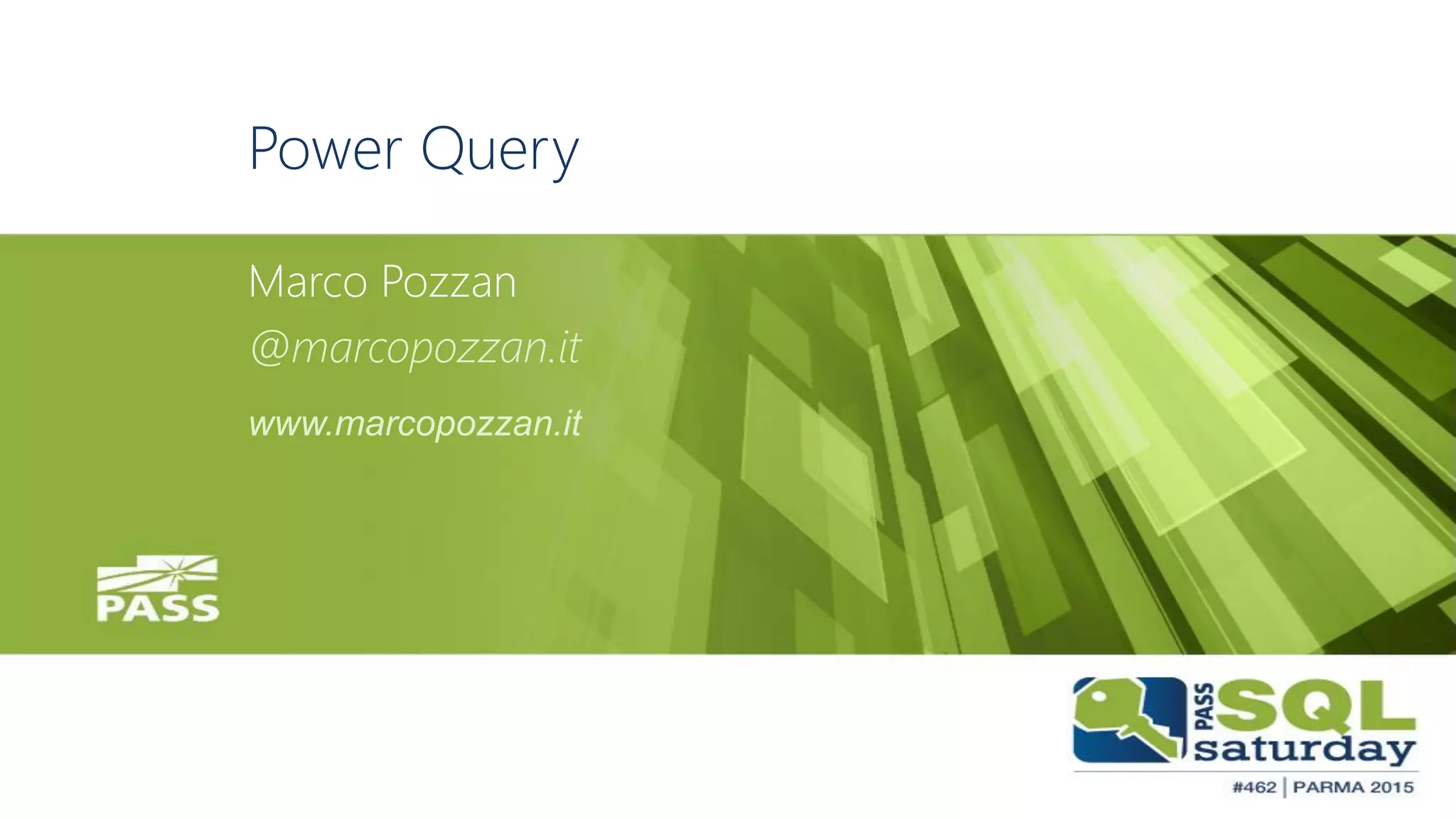 Power Query

Marco Pozzan

@marcopozzan.it

www.marcopozzan.it

PASS

PASS SQL saturday

#462 | PARMA 2015